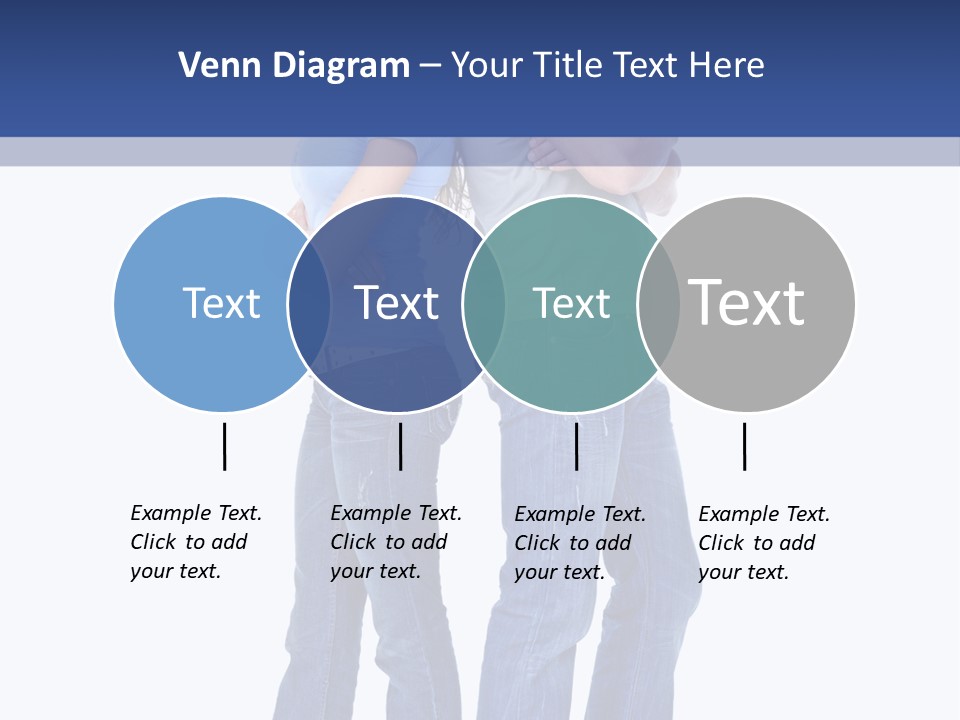 Venn Diagram – Your Title Text Here

Text

Text

Text

Text

Example Text. Click to add your text.

Example Text. Click to add your text.

Example Text. Click to add your text.

Example Text. Click to add your text.